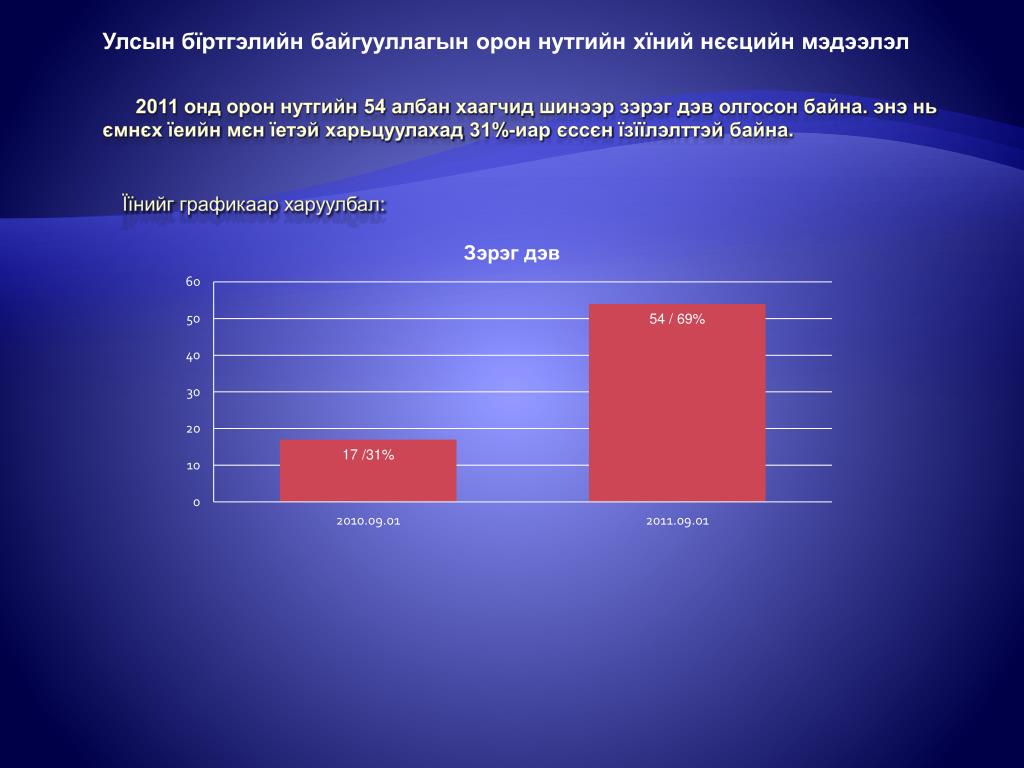 Улсын бїртгэлийн байгууллагын орон нутгийн хїний нєєцийн мэдээлэл

2011 онд орон нутгийн 54 албан хаагчид шинээр зэрэг дэв олгосон байна. энэ нь ємнєх їеийн мєн їетэй харьцуулахад 31%-иар єссєн їзїїлэлттэй байна.

Їїнийг графикаар харуулбал:

Зэрэг дэв

60
50
40
30
20
10
0

17 /31%
54 / 69%

2010.09.01
2011.09.01